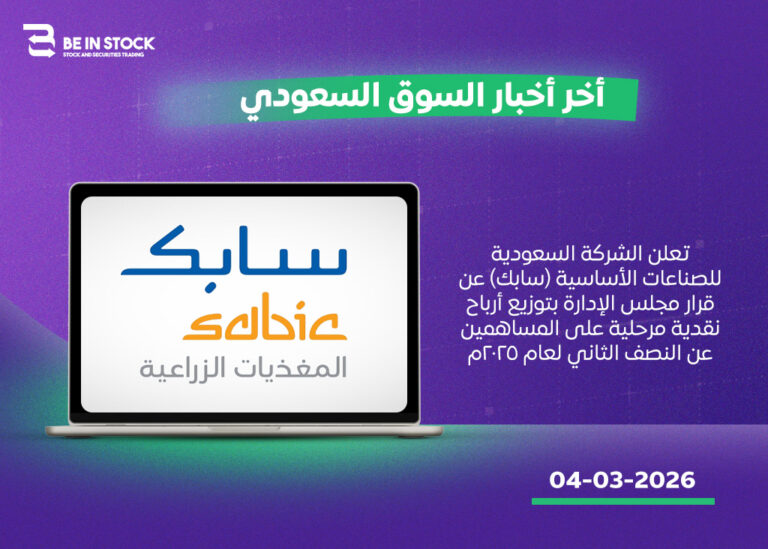 BE IN STOCK
STOCK AND SECURITIES TRADING

أخر أخبار السوق السعودي

سابك
sabic
المغذيات الزراعية

تعلن الشركة السعودية للصناعات الأساسية (سابك) عن قرار مجلس الإدارة بتوزيع أرباح نقدية مرحلية على المساهمين عن النصف الثاني لعام ٢٠٢٥م

04-03-2026